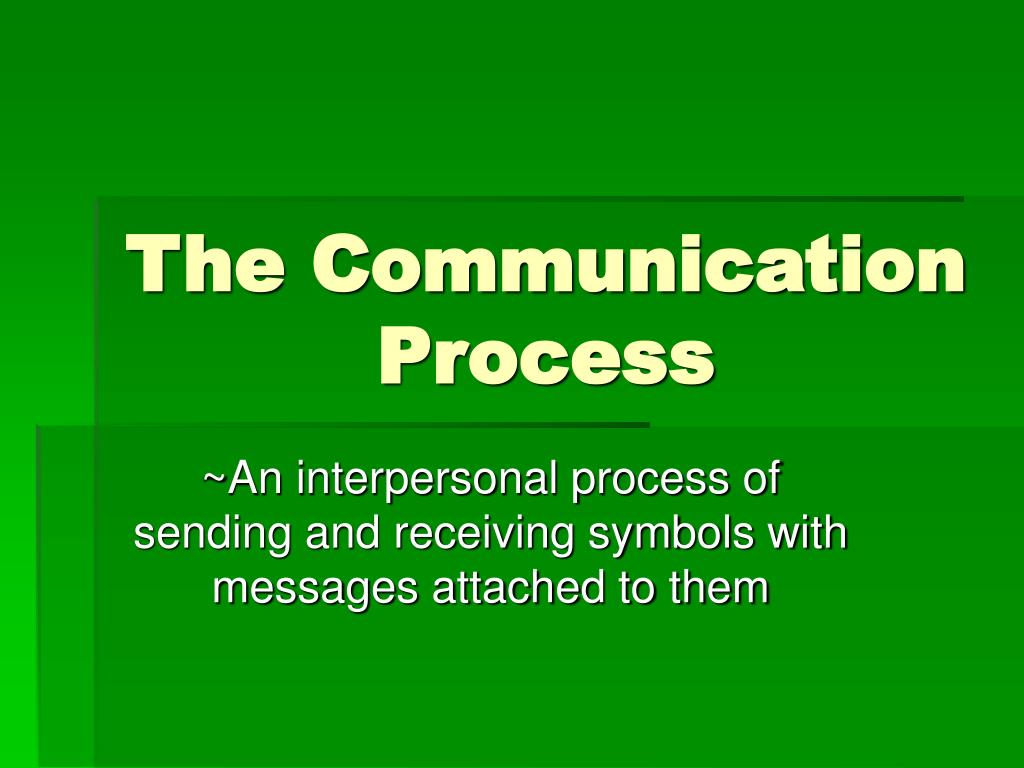 The Communication Process

~An interpersonal process of sending and receiving symbols with messages attached to them